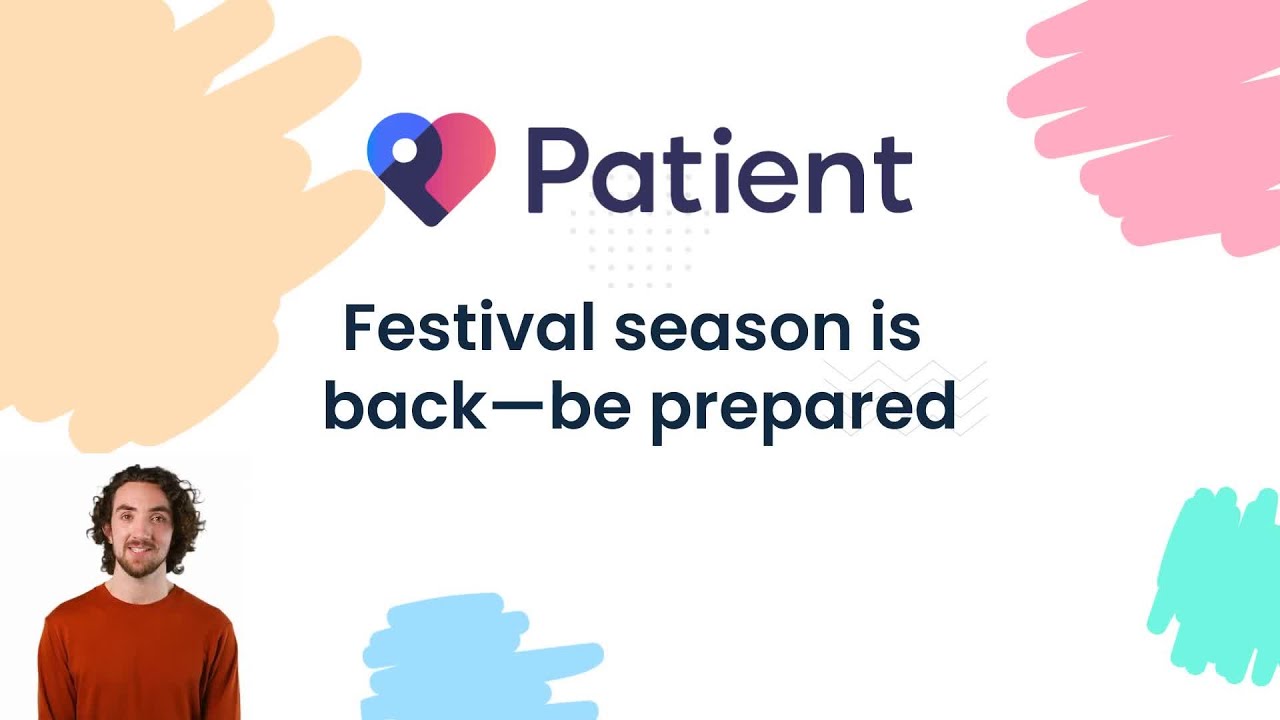 Patient

Festival season is back—be prepared